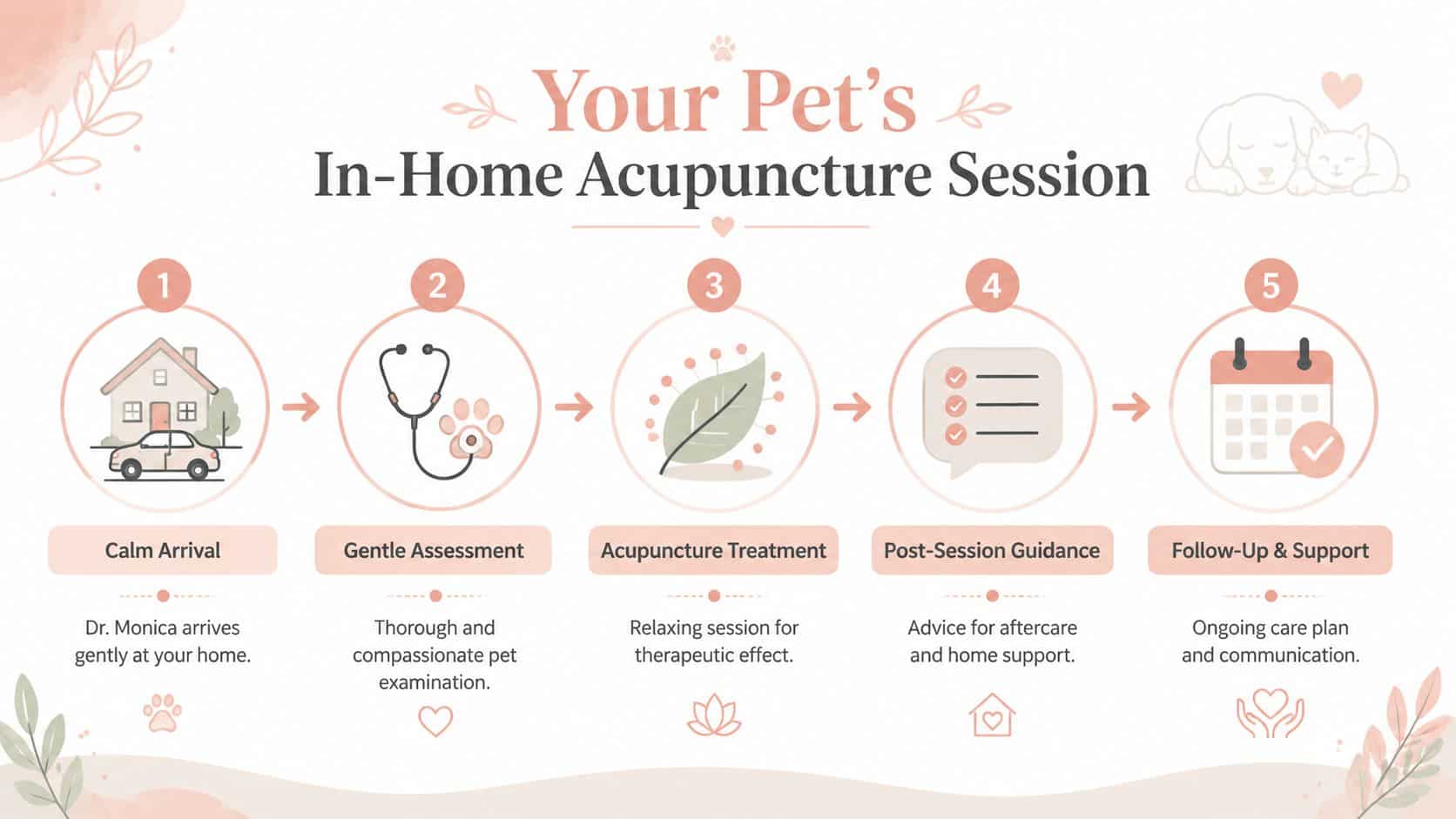 Your Pet's
In-Home Acupuncture Session

1
Calm Arrival
Dr. Monica arrives gently at your home.

2
Gentle Assessment
Thorough and compassionate pet examination.

3
Acupuncture Treatment
Relaxing session for therapeutic effect.

4
Post-Session Guidance
Advice for aftercare and home support.

5
Follow-Up & Support
Ongoing care plan and communication.